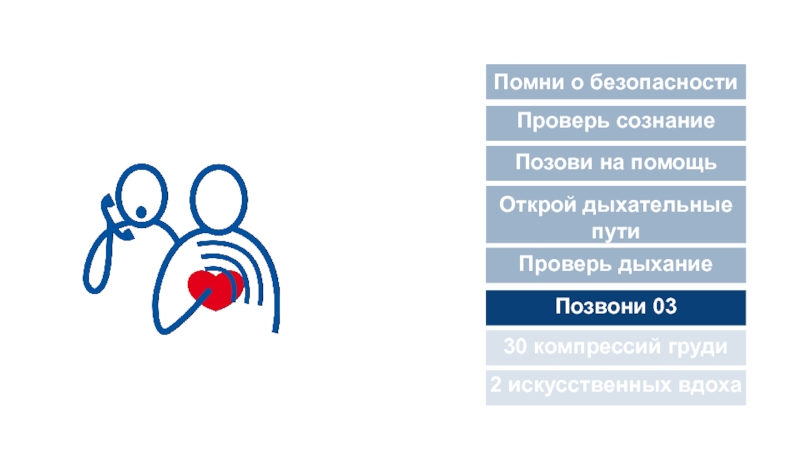 Помни о безопасности

Проверь сознание

Позови на помощь

Открой дыхательные пути

Проверь дыхание

Позвони 03

30 компрессий груди

2 искусственных вдоха